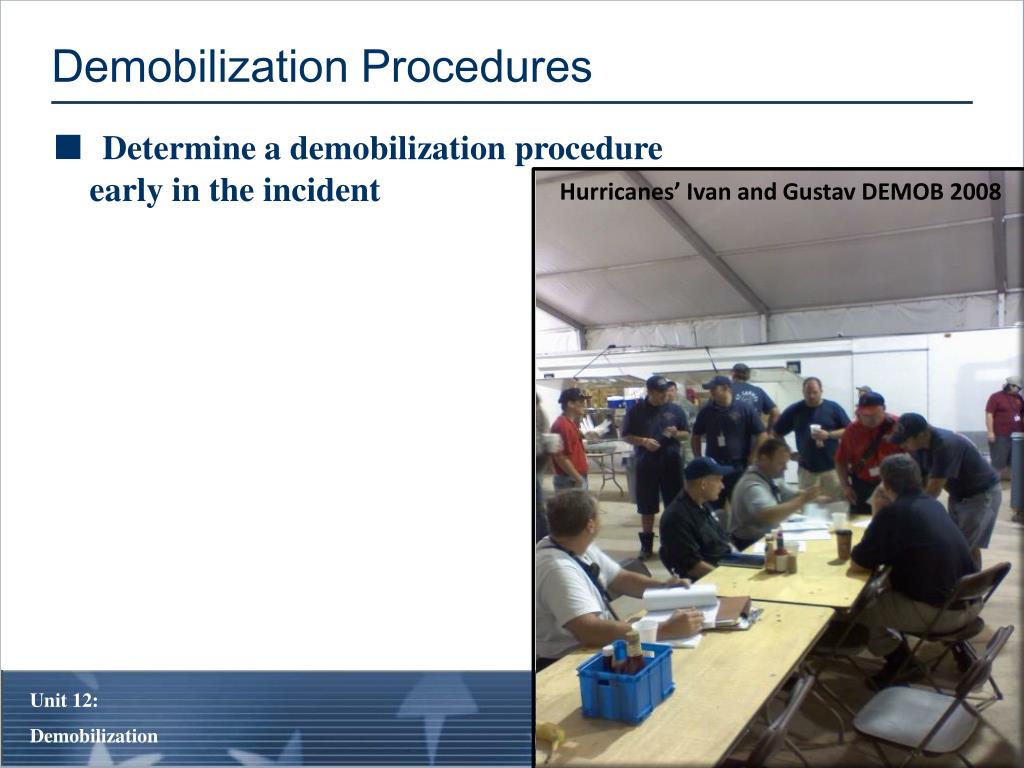 Demobilization Procedures

■ Determine a demobilization procedure early in the incident

Hurricanes' Ivan and Gustav DEMOB 2008

Unit 12:
Demobilization